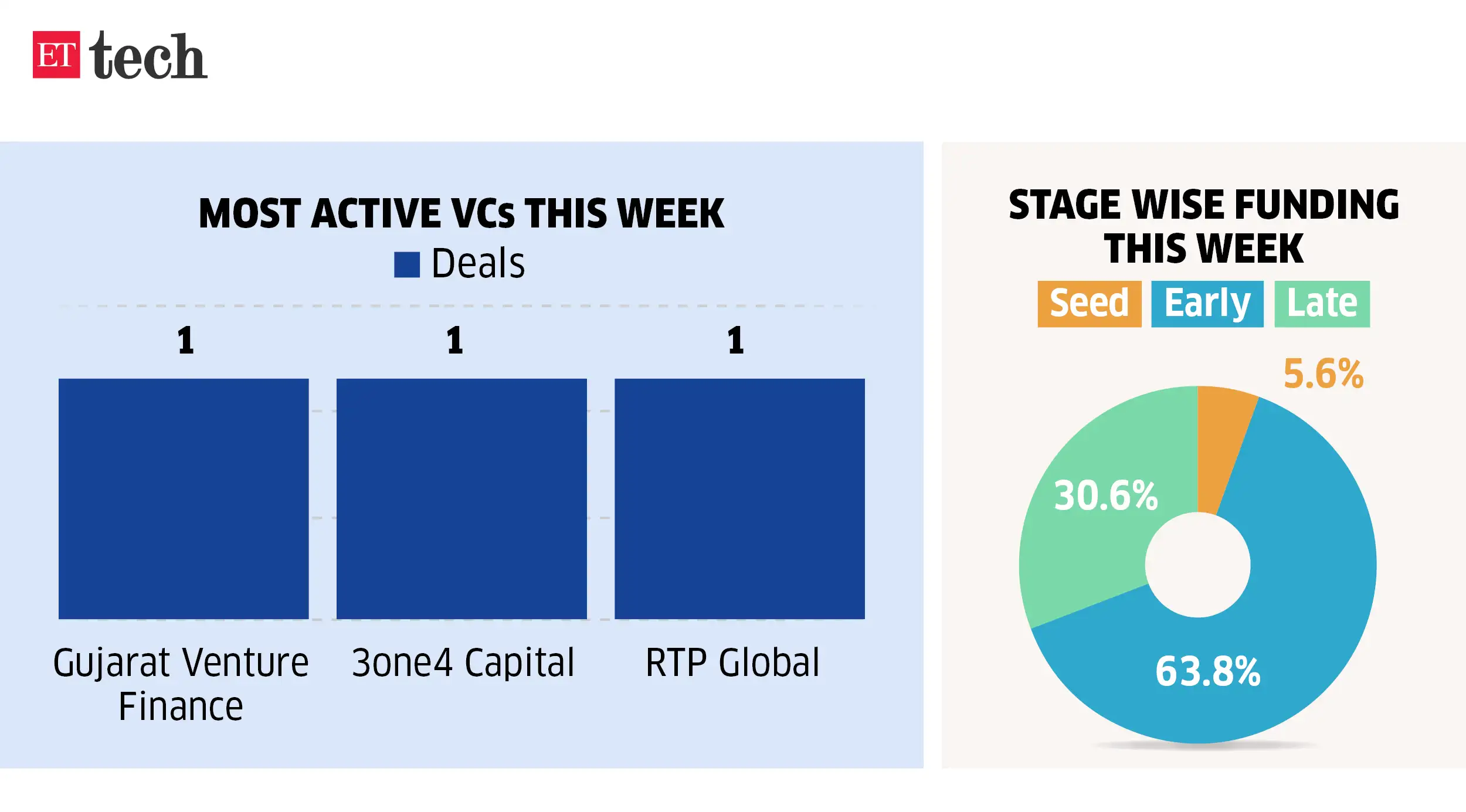 ET tech

MOST ACTIVE VCs THIS WEEK

Deals

1

1

1

Gujarat Venture Finance

3one4 Capital

RTP Global

STAGE WISE FUNDING THIS WEEK

Seed

Early

Late

5.6%

30.6%

63.8%